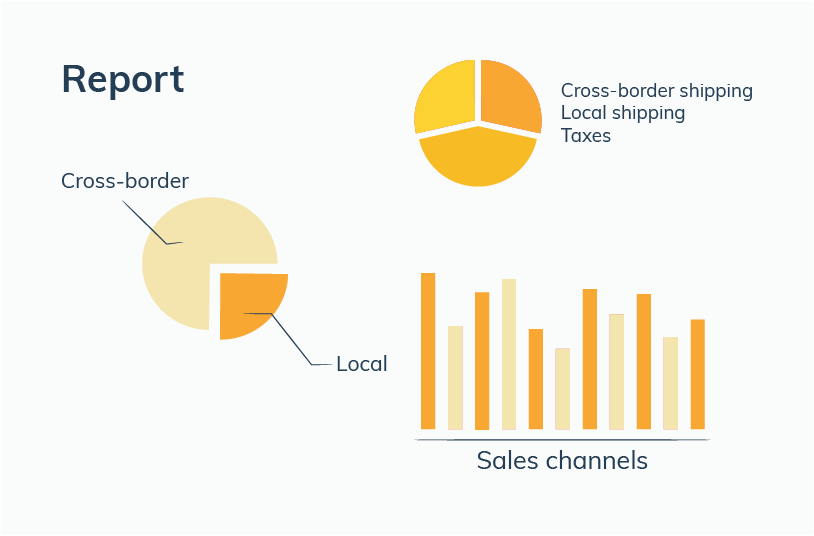 Report

Cross-border shipping
Local shipping
Taxes

Cross-border

Local

Sales channels